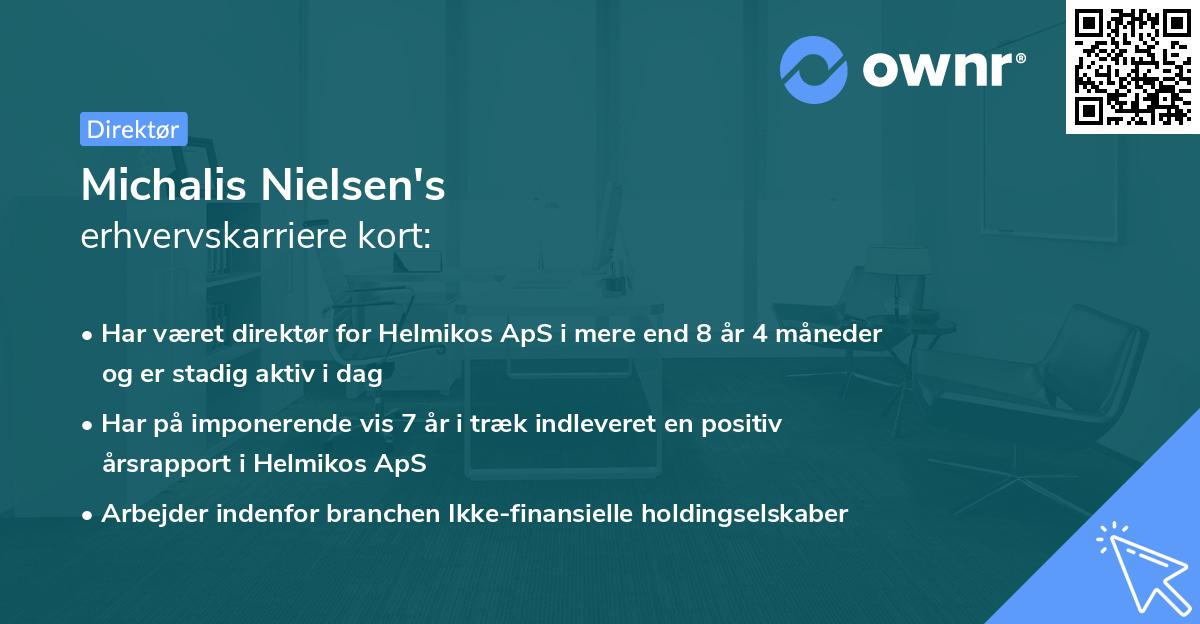 ownr®

Direktør

Michalis Nielsen's
erhvervskarriere kort:

• Har været direktør for Helmikos ApS i mere end 8 år 4 måneder og er stadig aktiv i dag

• Har på imponerende vis 7 år i træk indleveret en positiv årsrapport i Helmikos ApS

• Arbejder indenfor branchen Ikke-finansielle holdingselskaber